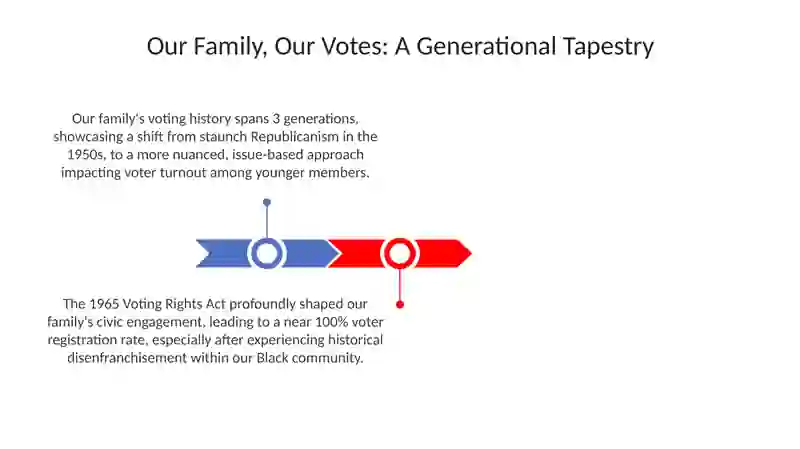 Our Family, Our Votes: A Generational Tapestry

Our family's voting history spans 3 generations, showcasing a shift from staunch Republicanism in the 1950s, to a more nuanced, issue-based approach impacting voter turnout among younger members.

The 1965 Voting Rights Act profoundly shaped our family's civic engagement, leading to a near 100% voter registration rate, especially after experiencing historical disenfranchisement within our Black community.